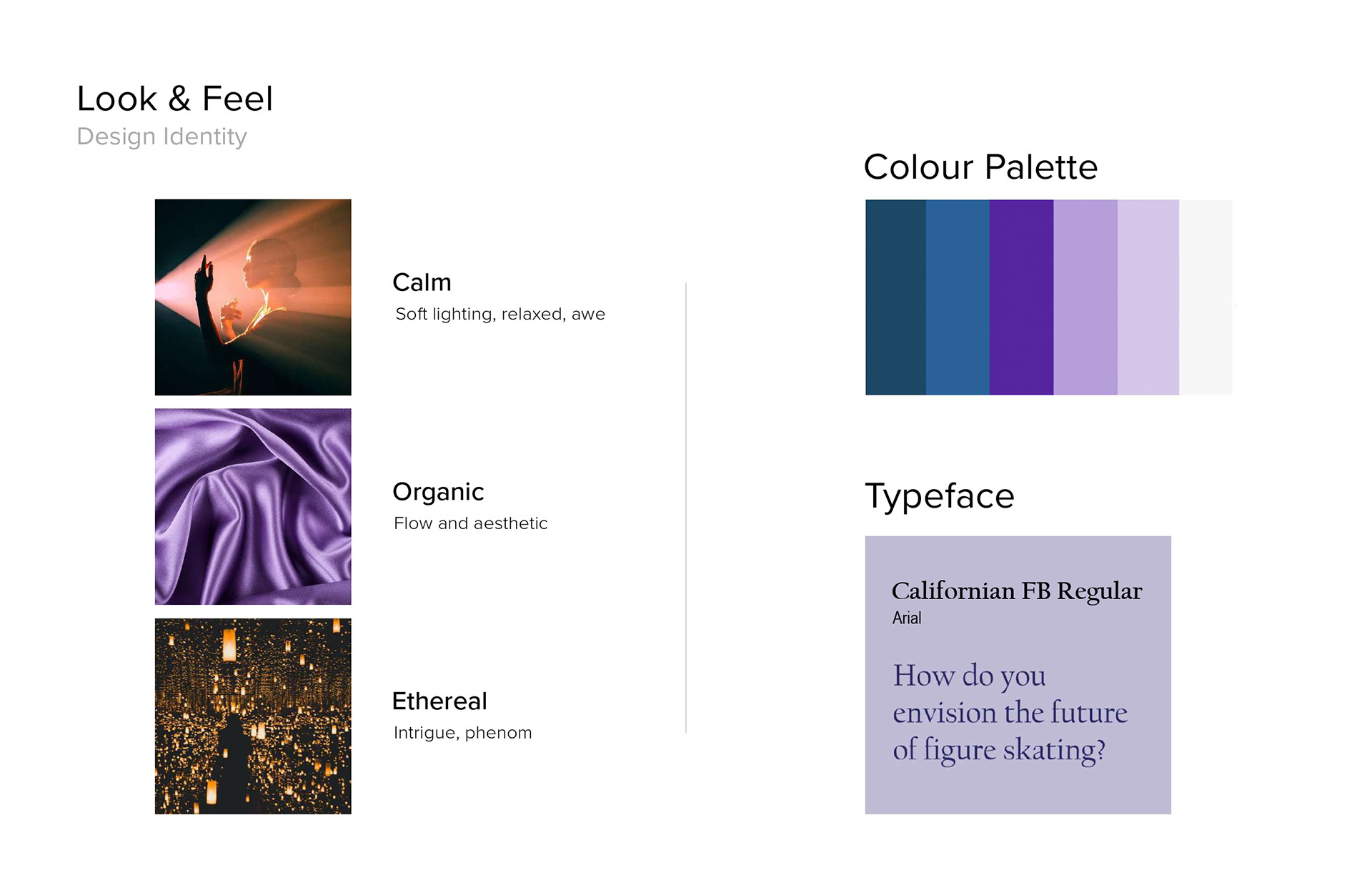 Look & Feel
Design Identity

Calm
Soft lighting, relaxed, awe

Organic
Flow and aesthetic

Ethereal
Intrigue, phenom

Colour Palette

Typeface

Californian FB Regular
Arial

How do you envision the future of figure skating?